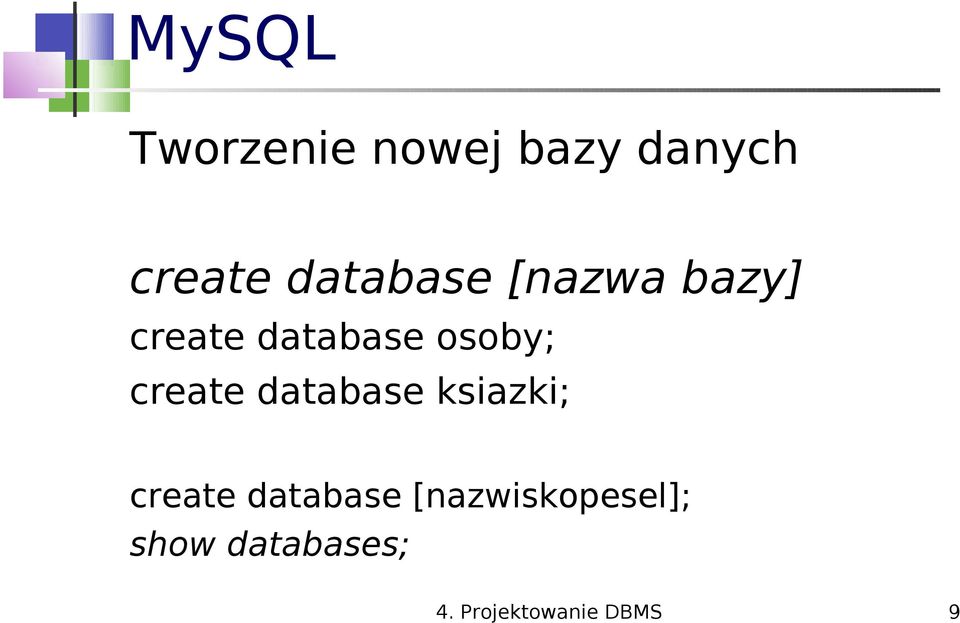 MySQL

Tworzenie nowej bazy danych

create database [nazwa bazy]

create database osoby;

create database ksiazki;

create database [nazwiskopesel];

show databases;

4. Projektowanie DBMS

9